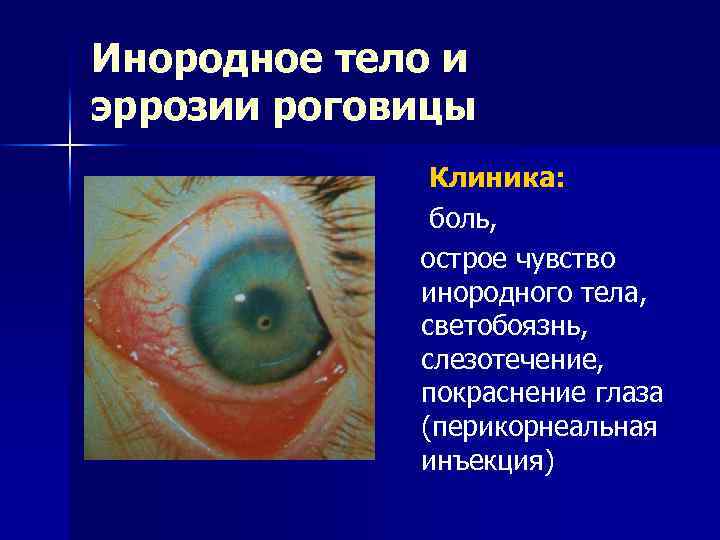 Инородное тело и эррозии роговицы

Клиника:

боль,

острое чувство инородного тела, светобоязнь, слезотечение, покраснение глаза (перикорнеальная инъекция)